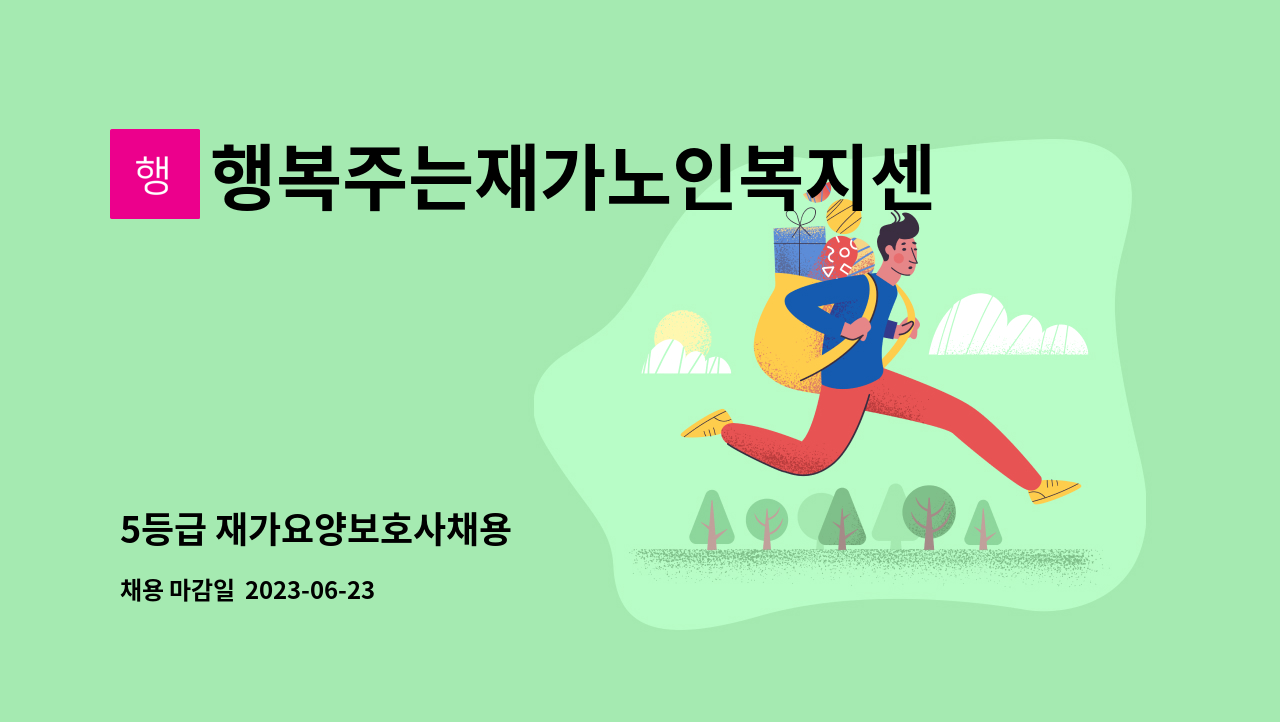 행

행복주는재가노인복지센

5등급 재가요양보호사채용

채용 마감일 2023-06-23